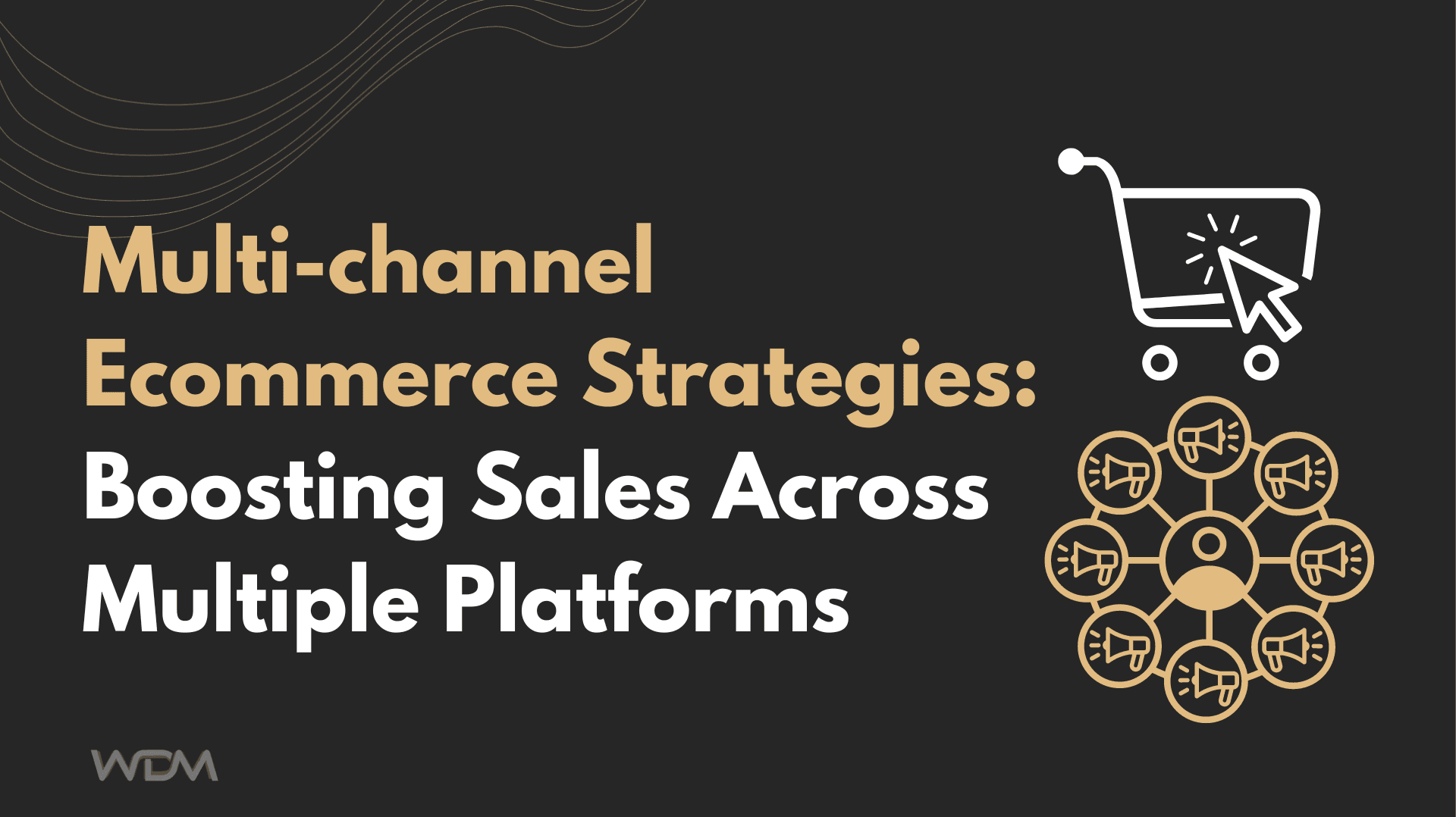 Multi-channel Ecommerce Strategies: Boosting Sales Across Multiple Platforms

WDM